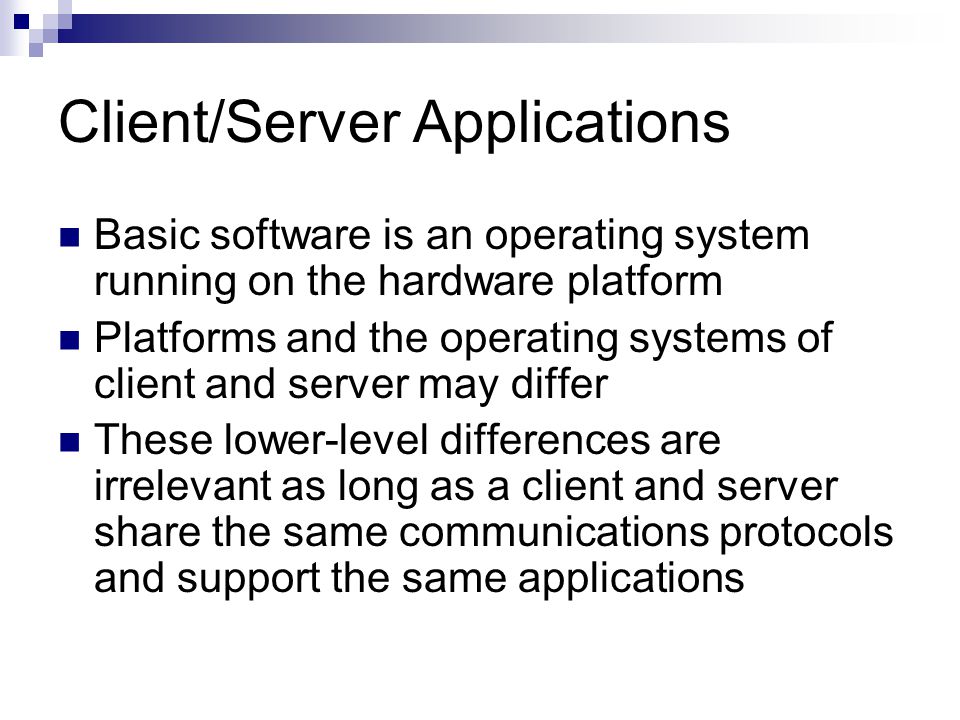 Client/Server Applications

- Basic software is an operating system running on the hardware platform
- Platforms and the operating systems of client and server may differ
- These lower-level differences are irrelevant as long as a client and server share the same communications protocols and support the same applications